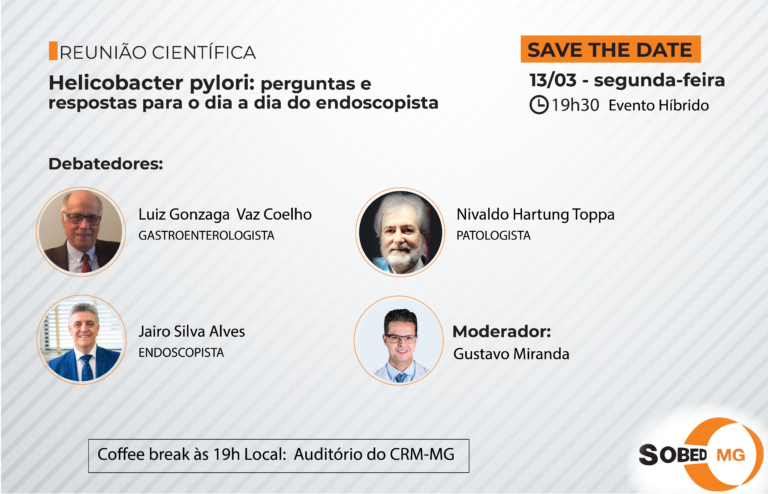 REUNIÃO CIENTÍFICA

Helicobacter pylori: perguntas e respostas para o dia a dia do endoscopista

SAVE THE DATE

13/03 - segunda-feira

19h30 Evento Híbrido

Debatedores:

Luiz Gonzaga Vaz Coelho
GASTROENTEROLOGISTA

Nivaldo Hartung Toppa
PATOLOGISTA

Jairo Silva Alves
ENDOSCOPISTA

Moderador:
Gustavo Miranda

Coffee break às 19h Local: Auditório do CRM-MG

SOBED MG